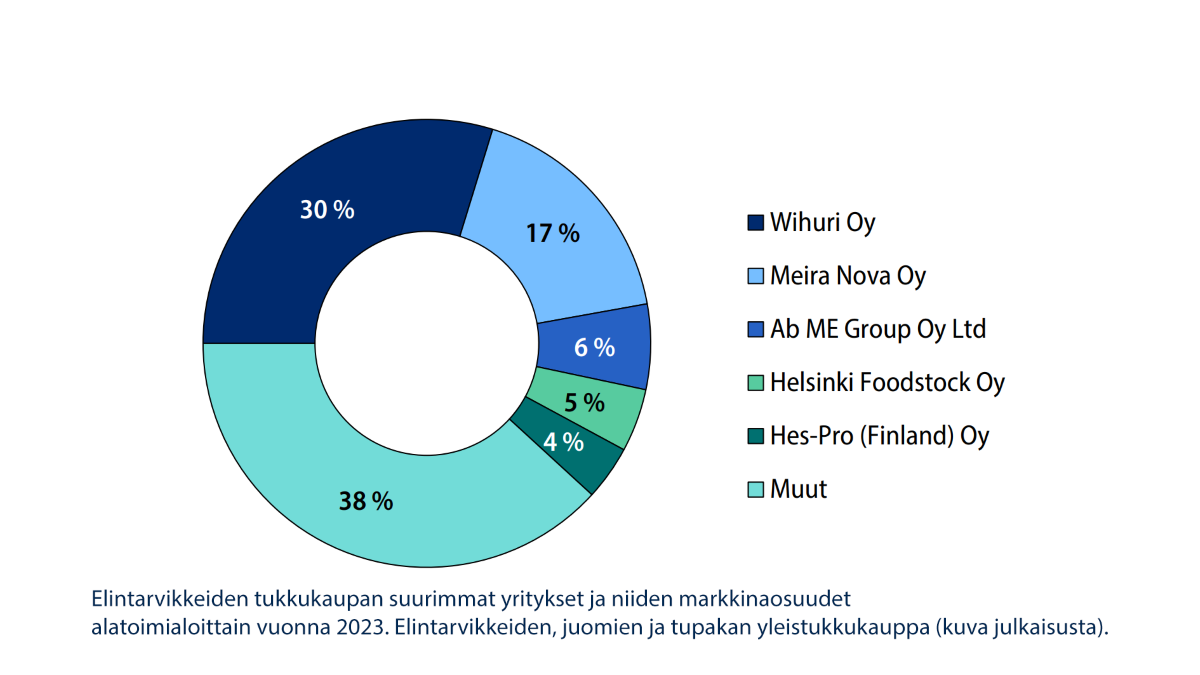 30 %
17 %
6 %
5 %
4 %
38 %

Wihuri Oy
Meira Nova Oy
Ab ME Group Oy Ltd
Helsinki Foodstock Oy
Hes-Pro (Finland) Oy
Muut

Elintarvikkeiden tukkukaupan suurimmat yritykset ja niiden markkinaosuudet alatoimialoittain vuonna 2023. Elintarvikkeiden, juomien ja tupakan yleistukkukauppa (kuva julkaisusta).